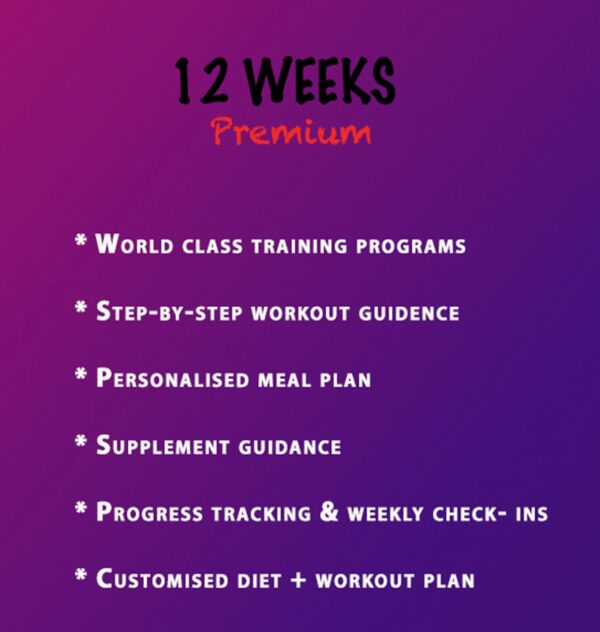 12 WEEKS
Premium

* World class training programs

* Step-by-step workout guidence

* Personalised meal plan

* Supplement guidance

* Progress tracking & weekly check- ins

* Customised diet + workout plan